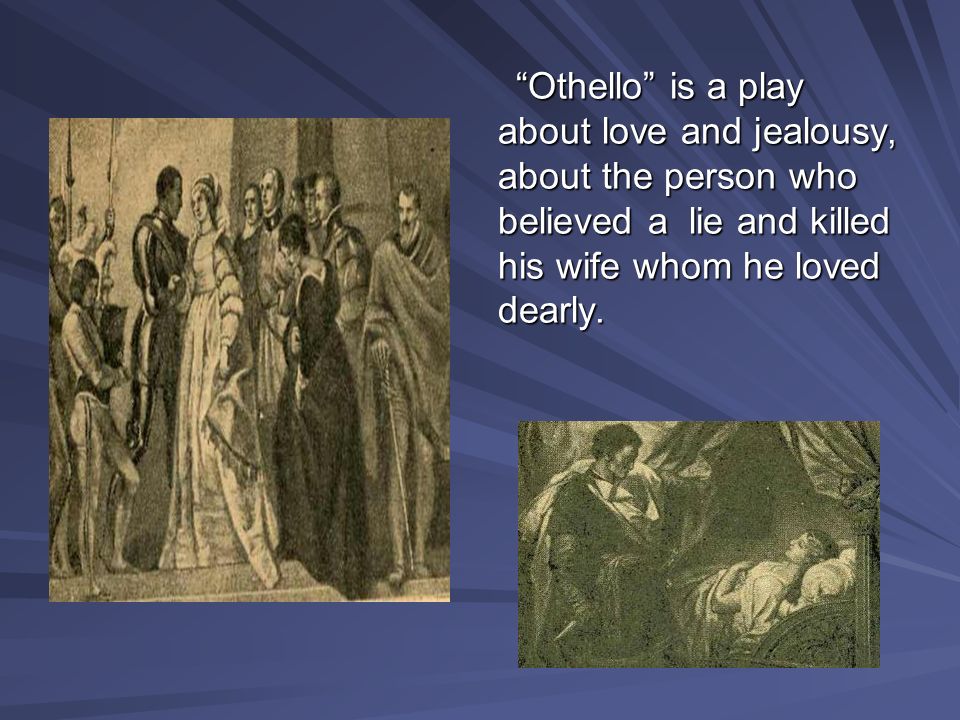 “Othello” is a play about love and jealousy, about the person who believed a lie and killed his wife whom he loved dearly.